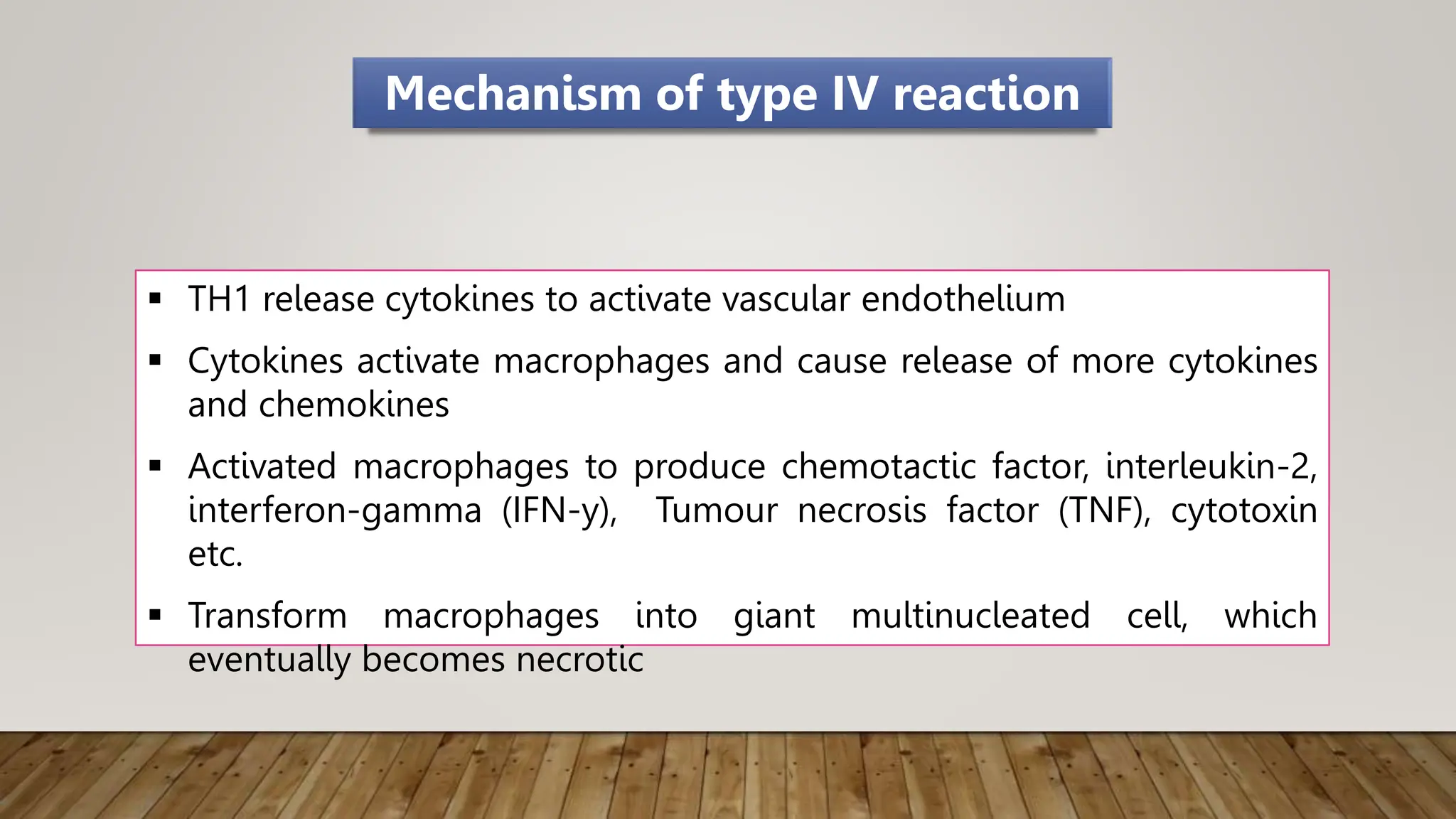 Mechanism of type IV reaction

▪ TH1 release cytokines to activate vascular endothelium

▪ Cytokines activate macrophages and cause release of more cytokines and chemokines

▪ Activated macrophages to produce chemotactic factor, interleukin-2, interferon-gamma (IFN-y), Tumour necrosis factor (TNF), cytotoxin etc.

▪ Transform macrophages into giant multinucleated cell, which eventually becomes necrotic